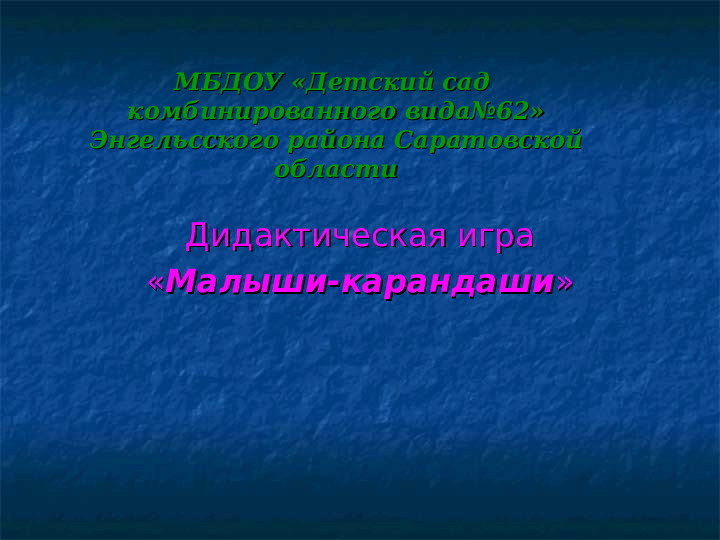 МБДОУ «Детский сад комбинированного вида№62» Энгельсского района Саратовской области

Дидактическая игра «Малыши-карандаши»